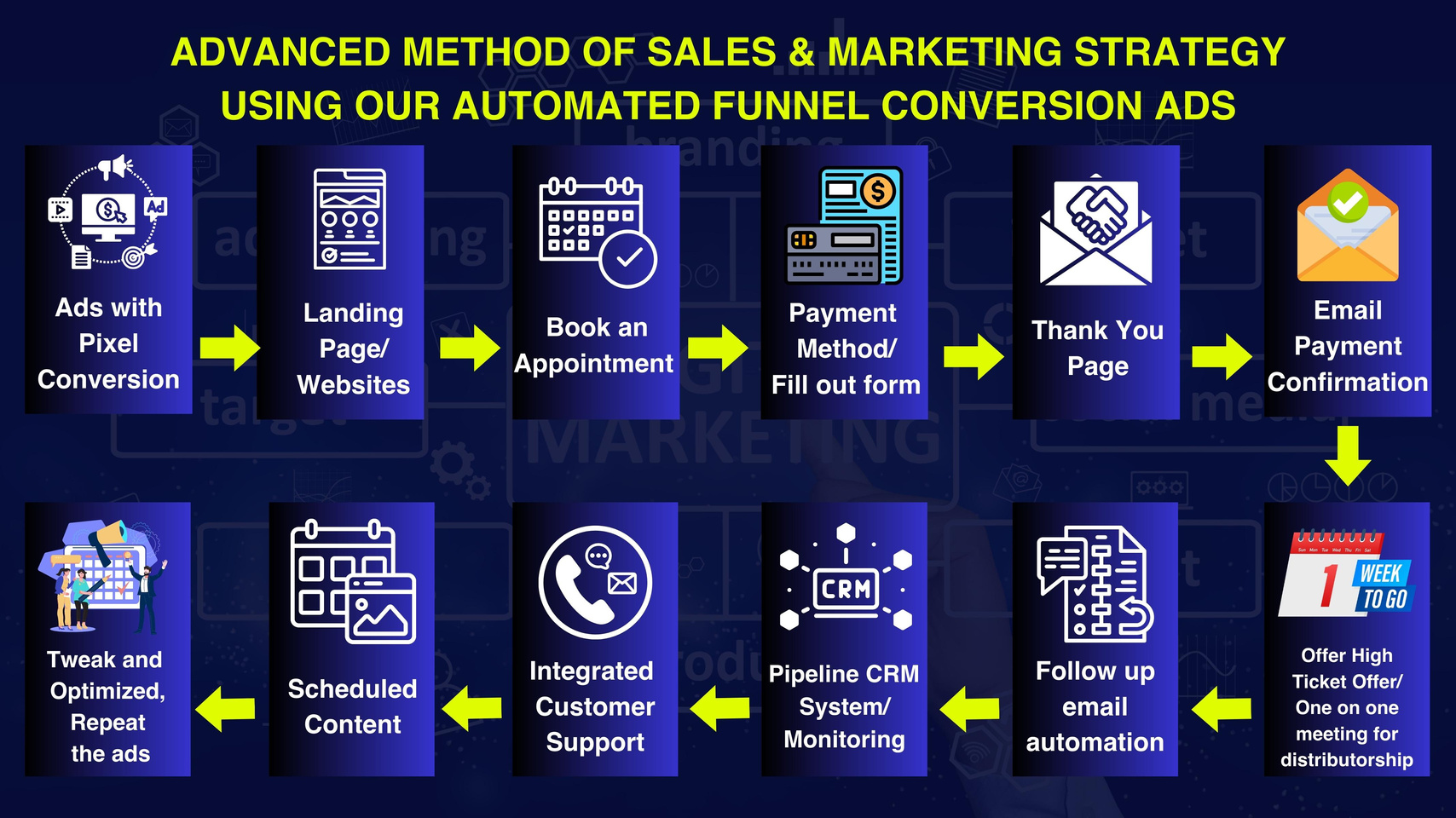 ADVANCED METHOD OF SALES & MARKETING STRATEGY USING OUR AUTOMATED FUNNEL CONVERSION ADS

Ad

Ads with Pixel Conversion

Landing Page/ Websites

Book an Appointment

Payment Method/ Fill out form

Thank You Page

Email Payment Confirmation

1 WEEK TO GO

Offer High Ticket Offer/ One on one meeting for distributorship

Follow up email automation

CRM

Pipeline CRM System/ Monitoring

Integrated Customer Support

Scheduled Content

Tweak and Optimized, Repeat the ads